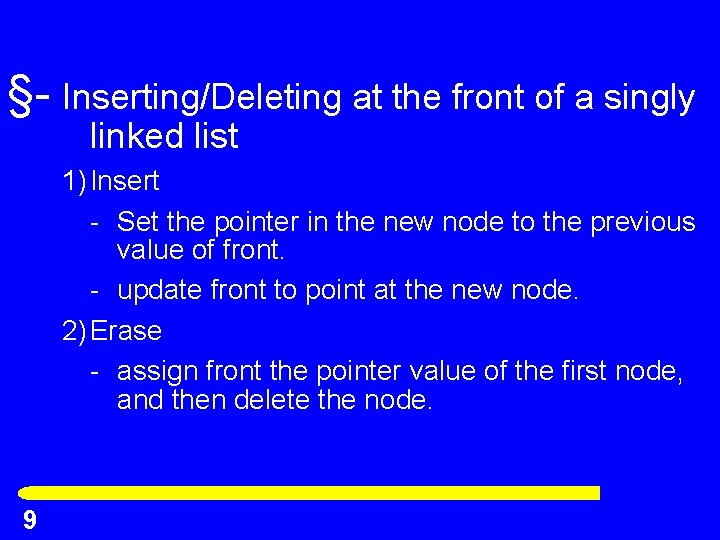 §- Inserting/Deleting at the front of a singly linked list

1) Insert

- Set the pointer in the new node to the previous value of front.

- update front to point at the new node.

2) Erase

- assign front the pointer value of the first node, and then delete the node.

9